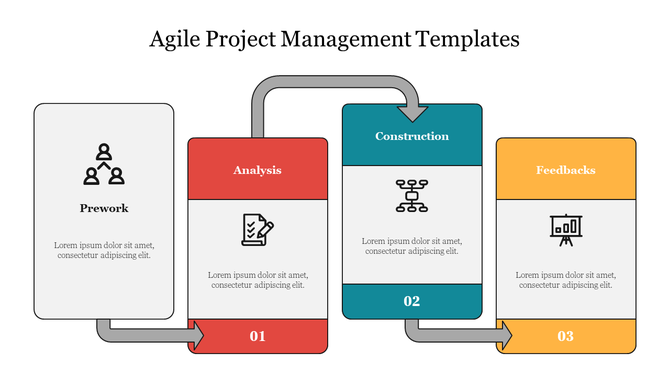 Agile Project Management Templates

Prework

Lorem ipsum dolor sit amet, consectetur adipiscing elit.

Analysis

Lorem ipsum dolor sit amet, consectetur adipiscing elit.

01

Construction

Lorem ipsum dolor sit amet, consectetur adipiscing elit.

02

Feedbacks

Lorem ipsum dolor sit amet, consectetur adipiscing elit.

03